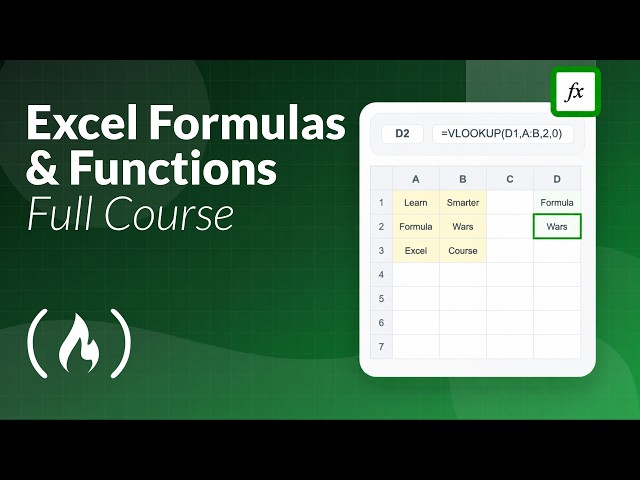 Excel Formulas & Functions
Full Course

fx

D2 =VLOOKUP(D1,A:B,2,0)

| | A | B | C | D |
|---|---|---|---|---|
| 1 | Learn | Smarter | | Formula |
| 2 | Formula | Wars | | Wars |
| 3 | Excel | Course | | |
| 4 | | | | |
| 5 | | | | |
| 6 | | | | |
| 7 | | | | |